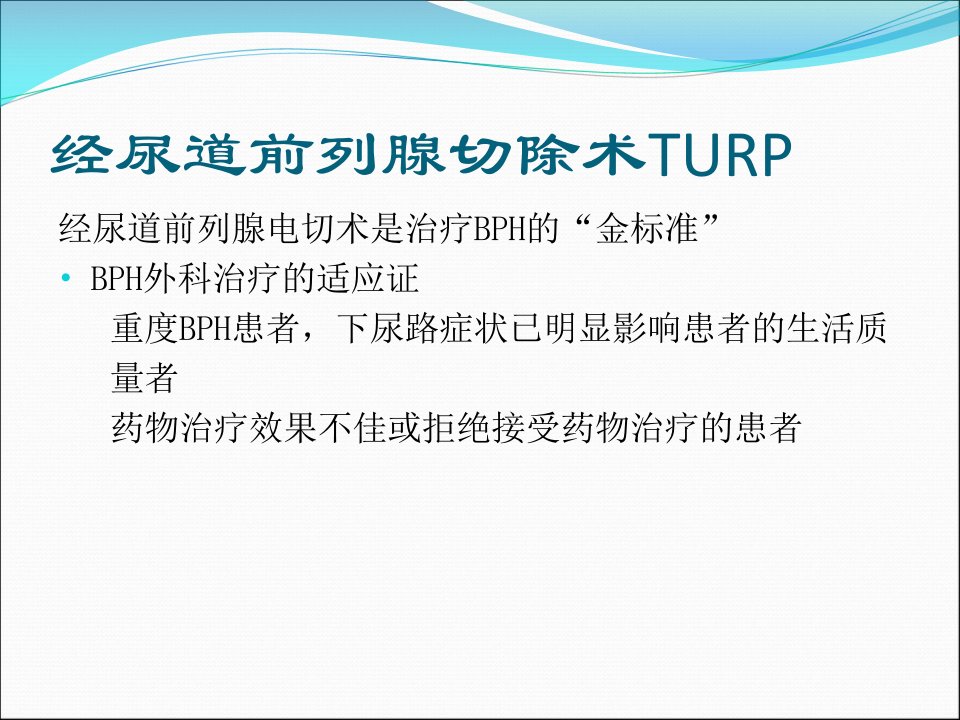 经尿道前列腺切除术TURP

经尿道前列腺电切术是治疗BPH的“金标准”

• BPH外科治疗的适应证

重度BPH患者，下尿路症状已明显影响患者的生活质量者

药物治疗效果不佳或拒绝接受药物治疗的患者